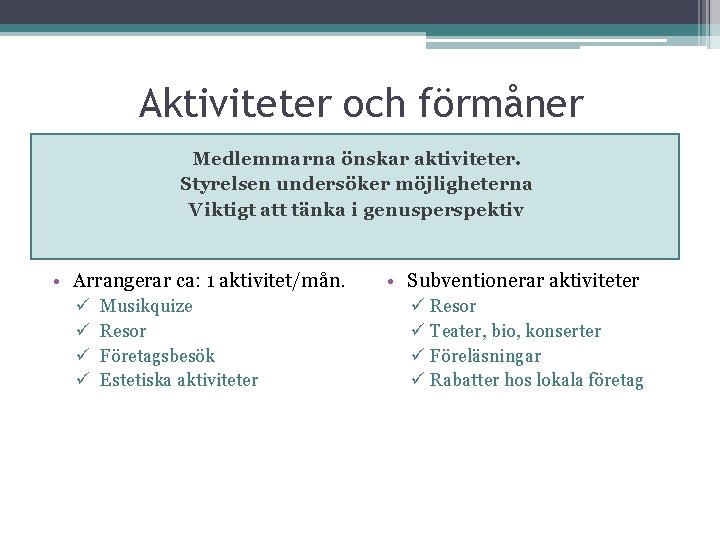 Aktiviteter och förmåner

Medlemmarna önskar aktiviteter.
Styrelsen undersöker möjligheterna
Viktigt att tänka i genusperspektiv

• Arrangerar ca: 1 aktivitet/mån.
✓ Musikquize
✓ Resor
✓ Företagsbesök
✓ Estetiska aktiviteter

• Subventionerar aktiviteter
✓ Resor
✓ Teater, bio, konserter
✓ Föreläsningar
✓ Rabatter hos lokala företag